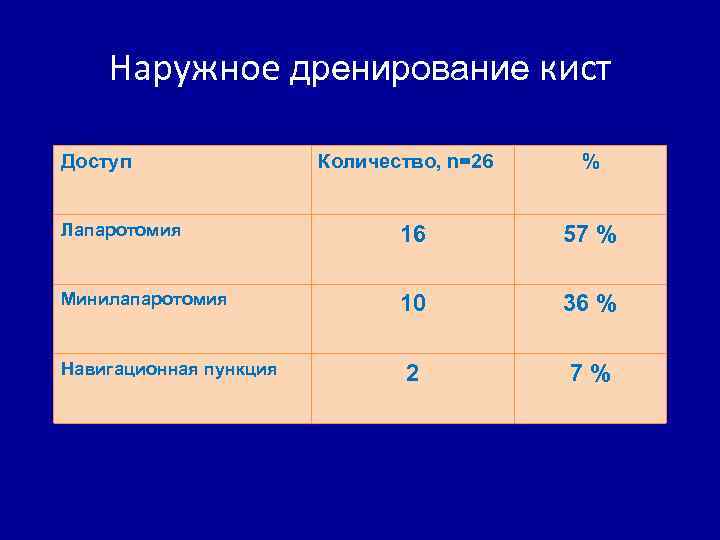 Наружное дренирование кист

| Доступ | Количество, n=26 | % |
|---|---|---|
| Лапаротомия | 16 | 57 % |
| Минилапаротомия | 10 | 36 % |
| Навигационная пункция | 2 | 7 % |